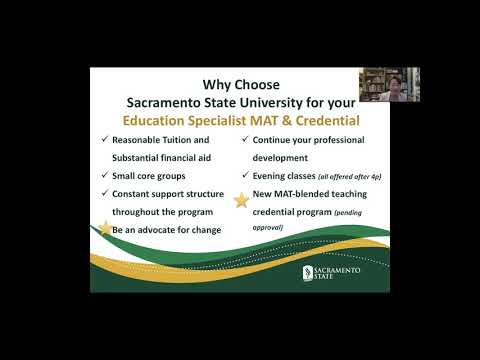 Why Choose
Sacramento State University for your
Education Specialist MAT & Credential

✓ Reasonable Tuition and Substantial financial aid

✓ Small core groups

✓ Constant support structure throughout the program

Be an advocate for change

✓ Continue your professional development

✓ Evening classes (all offered after 4p)

New MAT-blended teaching credential program (pending approval)

SACRAMENTO STATE